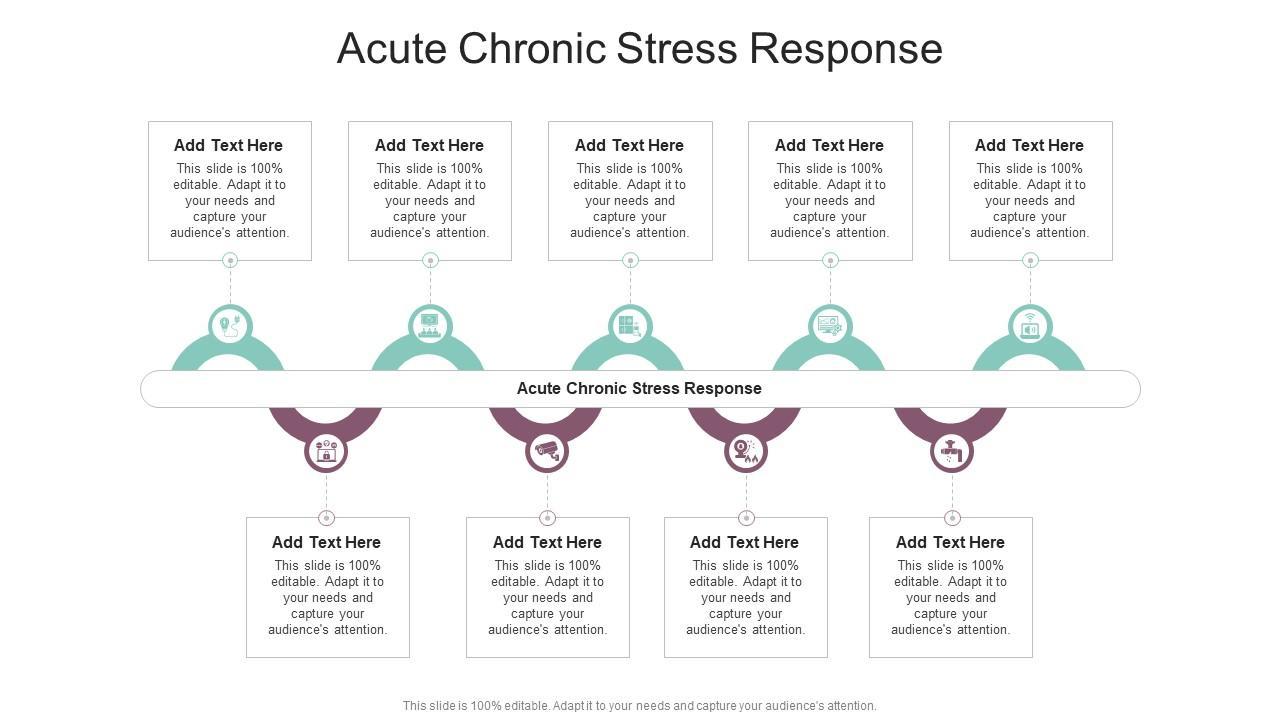 Acute Chronic Stress Response

Add Text Here
This slide is 100% editable. Adapt it to your needs and capture your audience's attention.

Add Text Here
This slide is 100% editable. Adapt it to your needs and capture your audience's attention.

Add Text Here
This slide is 100% editable. Adapt it to your needs and capture your audience's attention.

Add Text Here
This slide is 100% editable. Adapt it to your needs and capture your audience's attention.

Add Text Here
This slide is 100% editable. Adapt it to your needs and capture your audience's attention.

Acute Chronic Stress Response

Add Text Here
This slide is 100% editable. Adapt it to your needs and capture your audience's attention.

Add Text Here
This slide is 100% editable. Adapt it to your needs and capture your audience's attention.

Add Text Here
This slide is 100% editable. Adapt it to your needs and capture your audience's attention.

Add Text Here
This slide is 100% editable. Adapt it to your needs and capture your audience's attention.

This slide is 100% editable. Adapt it to your needs and capture your audience's attention.